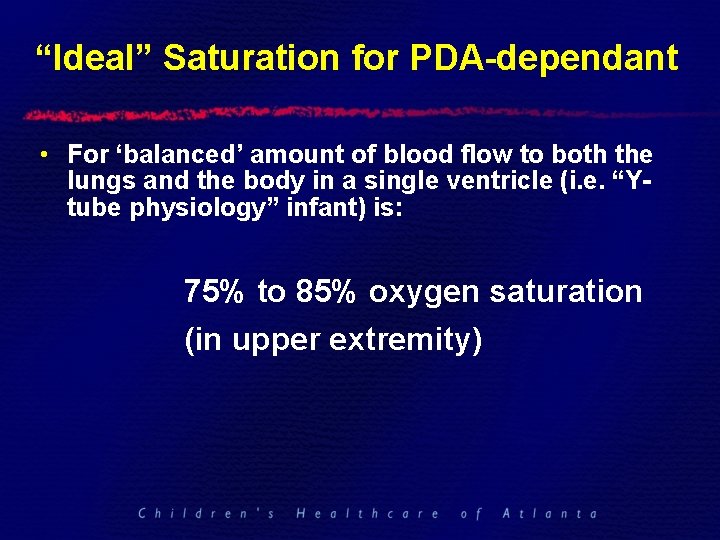 "Ideal" Saturation for PDA-dependant

• For 'balanced' amount of blood flow to both the lungs and the body in a single ventricle (i.e. "Y-tube physiology" infant) is:

75% to 85% oxygen saturation
(in upper extremity)

Children's Healthcare of Atlanta